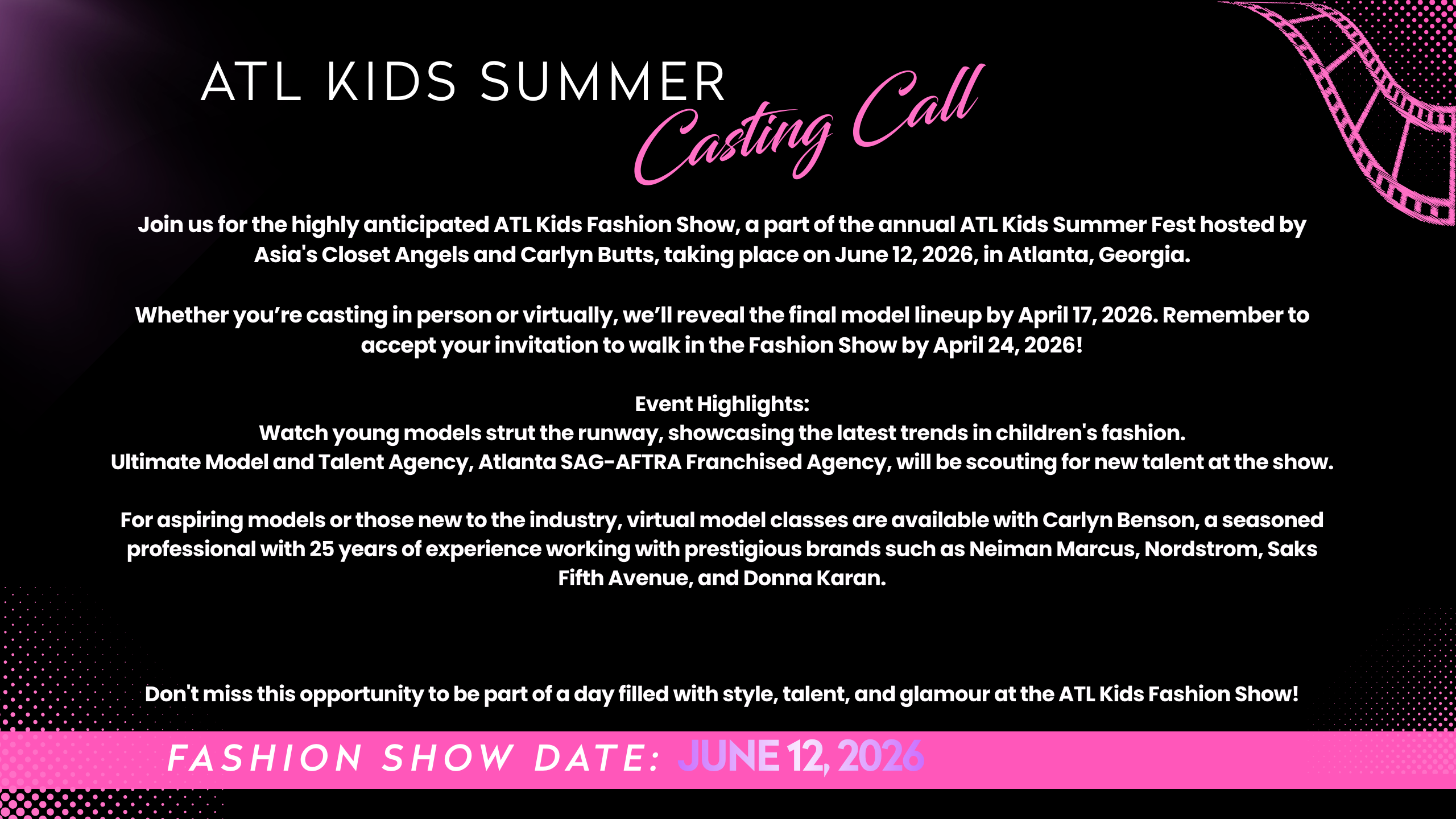 ATL KIDS SUMMER Casting Call

Join us for the highly anticipated ATL Kids Fashion Show, a part of the annual ATL Kids Summer Fest hosted by Asia's Closet Angels and Carlyn Butts, taking place on June 12, 2026, in Atlanta, Georgia.

Whether you're casting in person or virtually, we'll reveal the final model lineup by April 17, 2026. Remember to accept your invitation to walk in the Fashion Show by April 24, 2026!

Event Highlights:
Watch young models strut the runway, showcasing the latest trends in children's fashion.
Ultimate Model and Talent Agency, Atlanta SAG-AFTRA Franchised Agency, will be scouting for new talent at the show.

For aspiring models or those new to the industry, virtual model classes are available with Carlyn Benson, a seasoned professional with 25 years of experience working with prestigious brands such as Neiman Marcus, Nordstrom, Saks Fifth Avenue, and Donna Karan.

Don't miss this opportunity to be part of a day filled with style, talent, and glamour at the ATL Kids Fashion Show!

FASHION SHOW DATE: JUNE 12, 2026